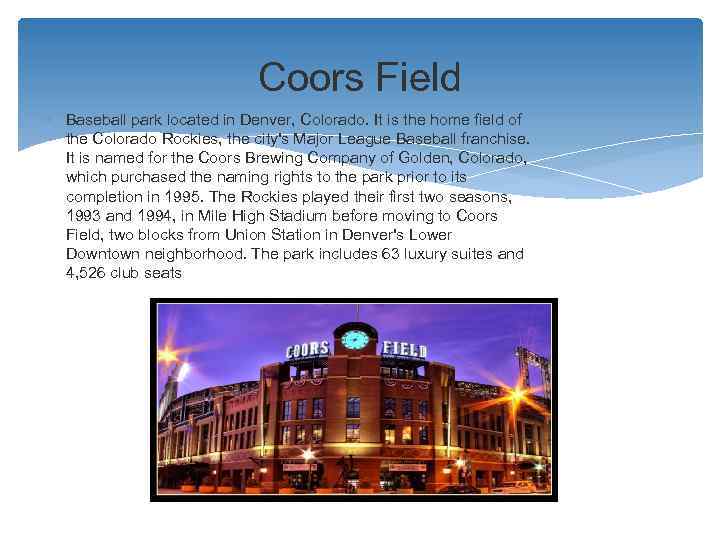 Coors Field

Baseball park located in Denver, Colorado. It is the home field of the Colorado Rockies, the city's Major League Baseball franchise. It is named for the Coors Brewing Company of Golden, Colorado, which purchased the naming rights to the park prior to its completion in 1995. The Rockies played their first two seasons, 1993 and 1994, in Mile High Stadium before moving to Coors Field, two blocks from Union Station in Denver's Lower Downtown neighborhood. The park includes 63 luxury suites and 4,526 club seats

COORS FIELD